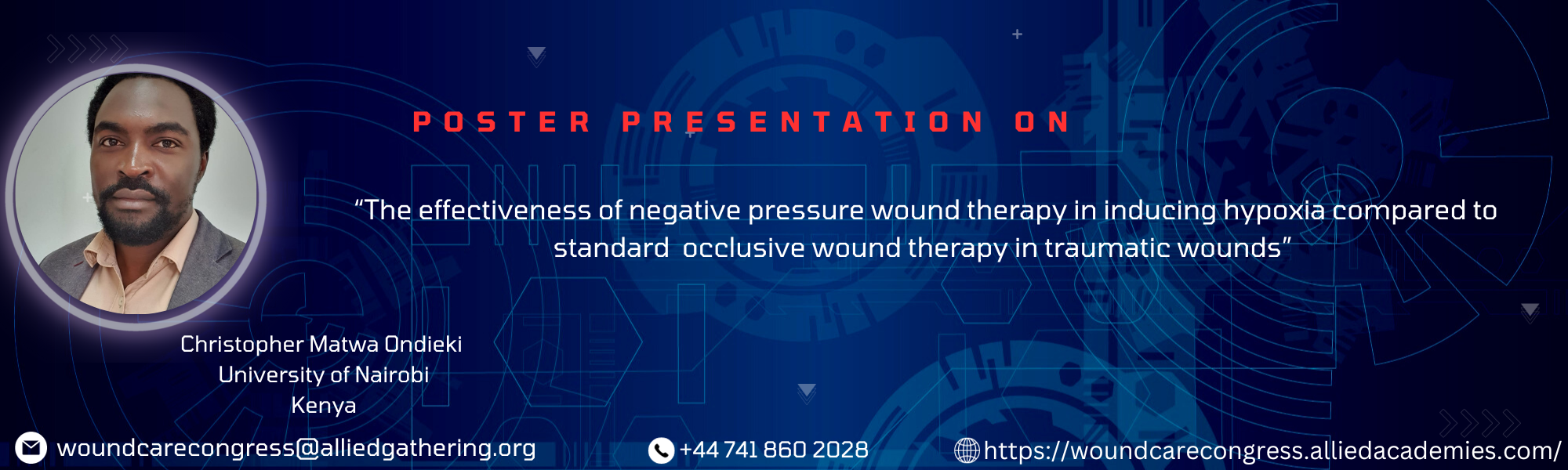 POSTER PRESENTATION ON

“The effectiveness of negative pressure wound therapy in inducing hypoxia compared to standard occlusive wound therapy in traumatic wounds”

Christopher Matwa Ondieki
University of Nairobi
Kenya

woundcarecongress@alliedgathering.org

+44 741 860 2028

https://woundcarecongress.alliedacademies.com/